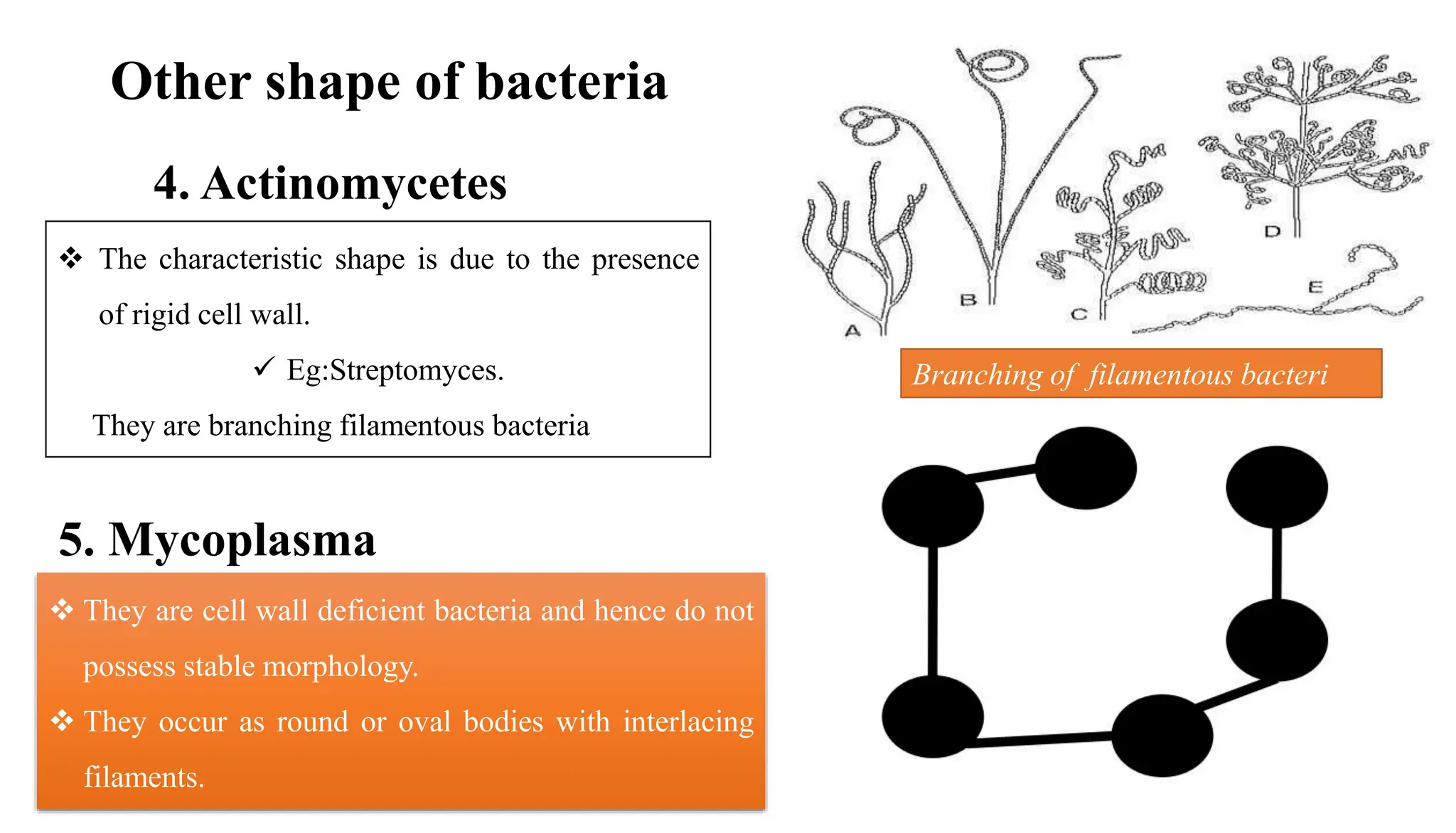 Other shape of bacteria

4. Actinomycetes

❖ The characteristic shape is due to the presence of rigid cell wall.

✓ Eg:Streptomyces.

They are branching filamentous bacteria

5. Mycoplasma

❖ They are cell wall deficient bacteria and hence do not possess stable morphology.

❖ They occur as round or oval bodies with interlacing filaments.

A B C D E

Branching of filamentous bacteri